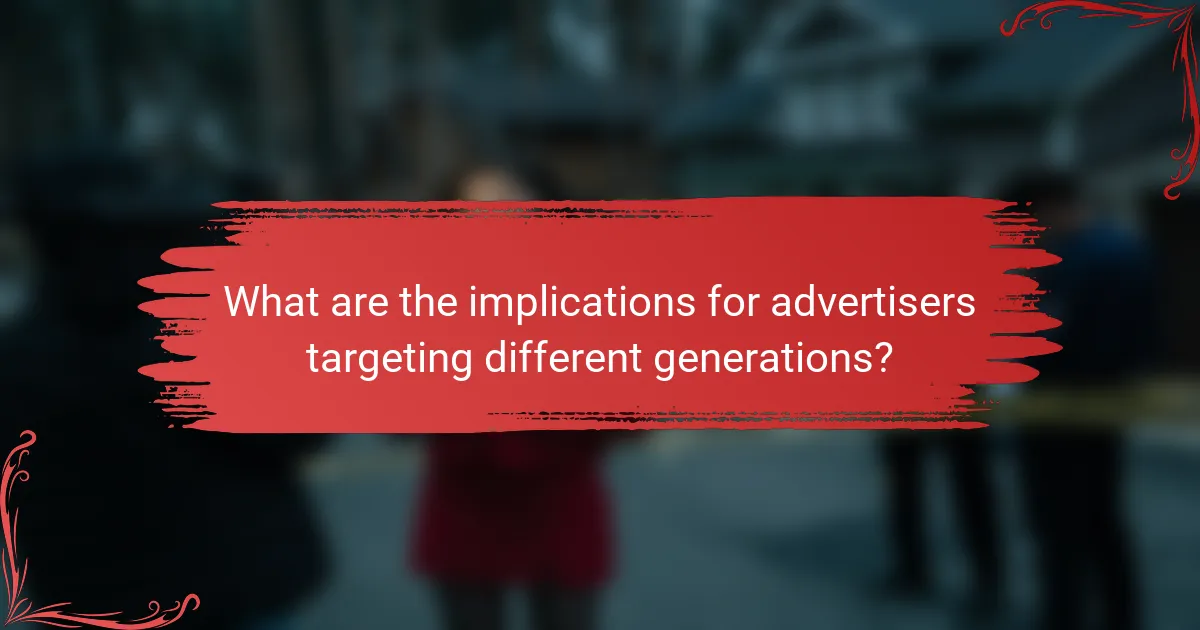 What are the implications for advertisers targeting different generations?